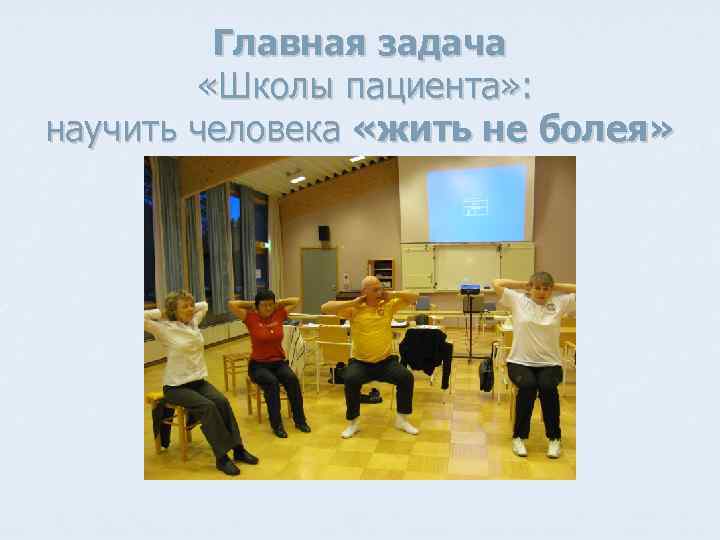 Главная задача
«Школы пациента»:
научить человека «жить не болея»